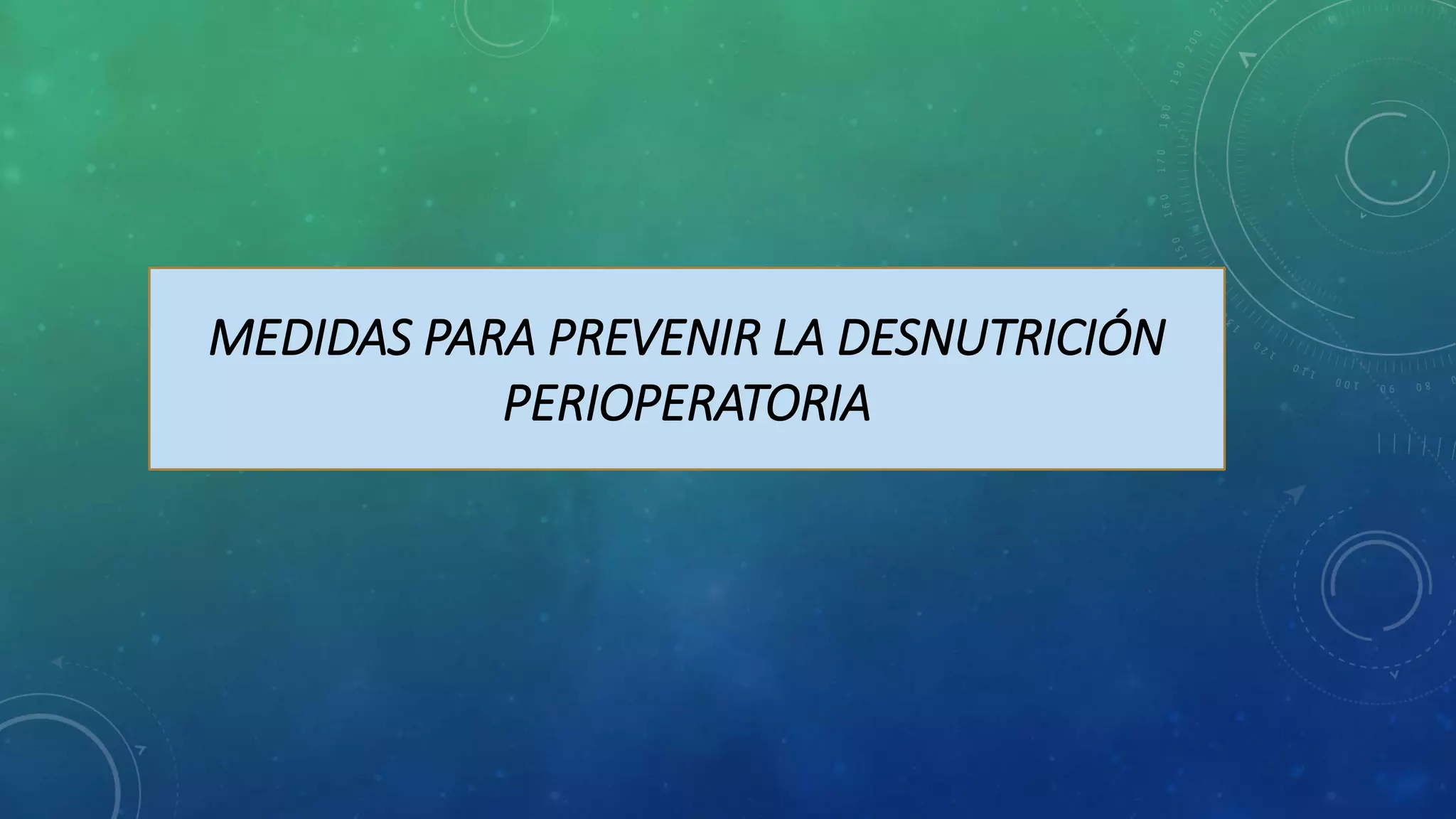 MEDIDAS PARA PREVENIR LA DESNUTRICIÓN PERIOPERATORIA